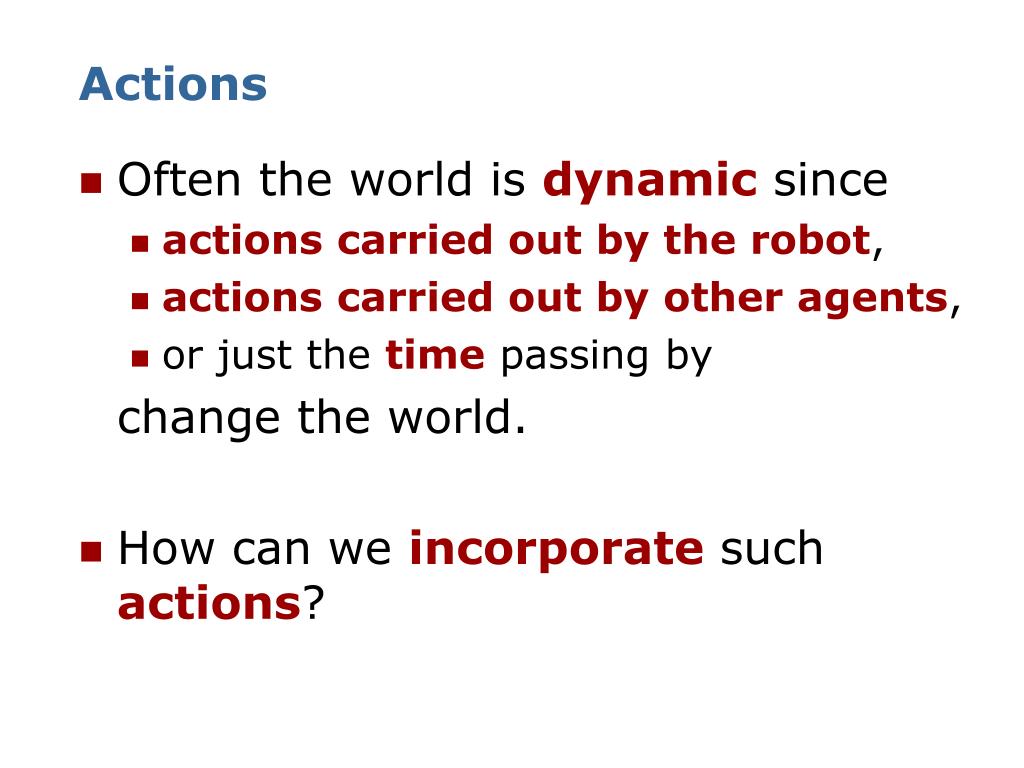 Actions

Often the world is dynamic since

actions carried out by the robot,

actions carried out by other agents,

or just the time passing by

change the world.

How can we incorporate such actions?